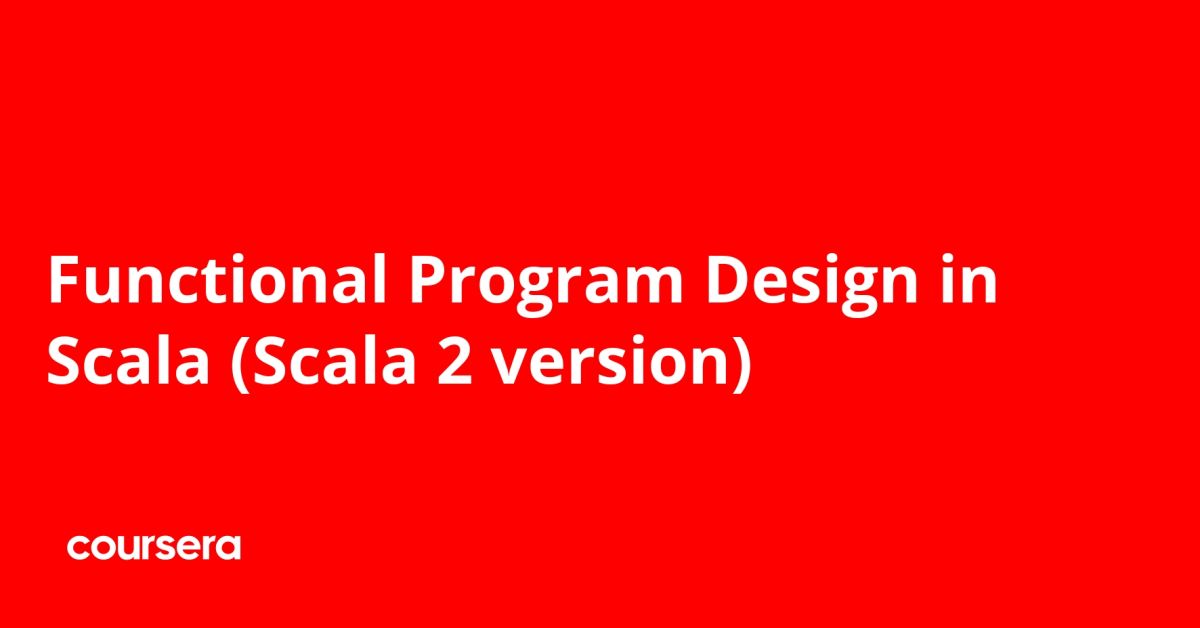 Functional Program Design in Scala (Scala 2 version)

coursera